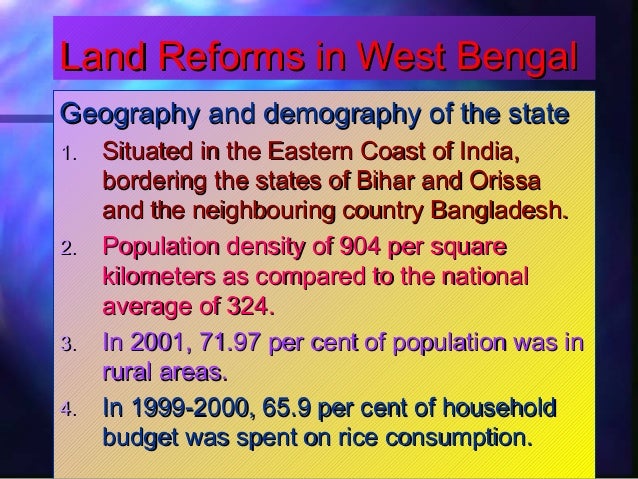 Land Reforms in West Bengal

Geography and demography of the state

1. Situated in the Eastern Coast of India, bordering the states of Bihar and Orissa and the neighbouring country Bangladesh.
2. Population density of 904 per square kilometers as compared to the national average of 324.
3. In 2001, 71.97 per cent of population was in rural areas.
4. In 1999-2000, 65.9 per cent of household budget was spent on rice consumption.